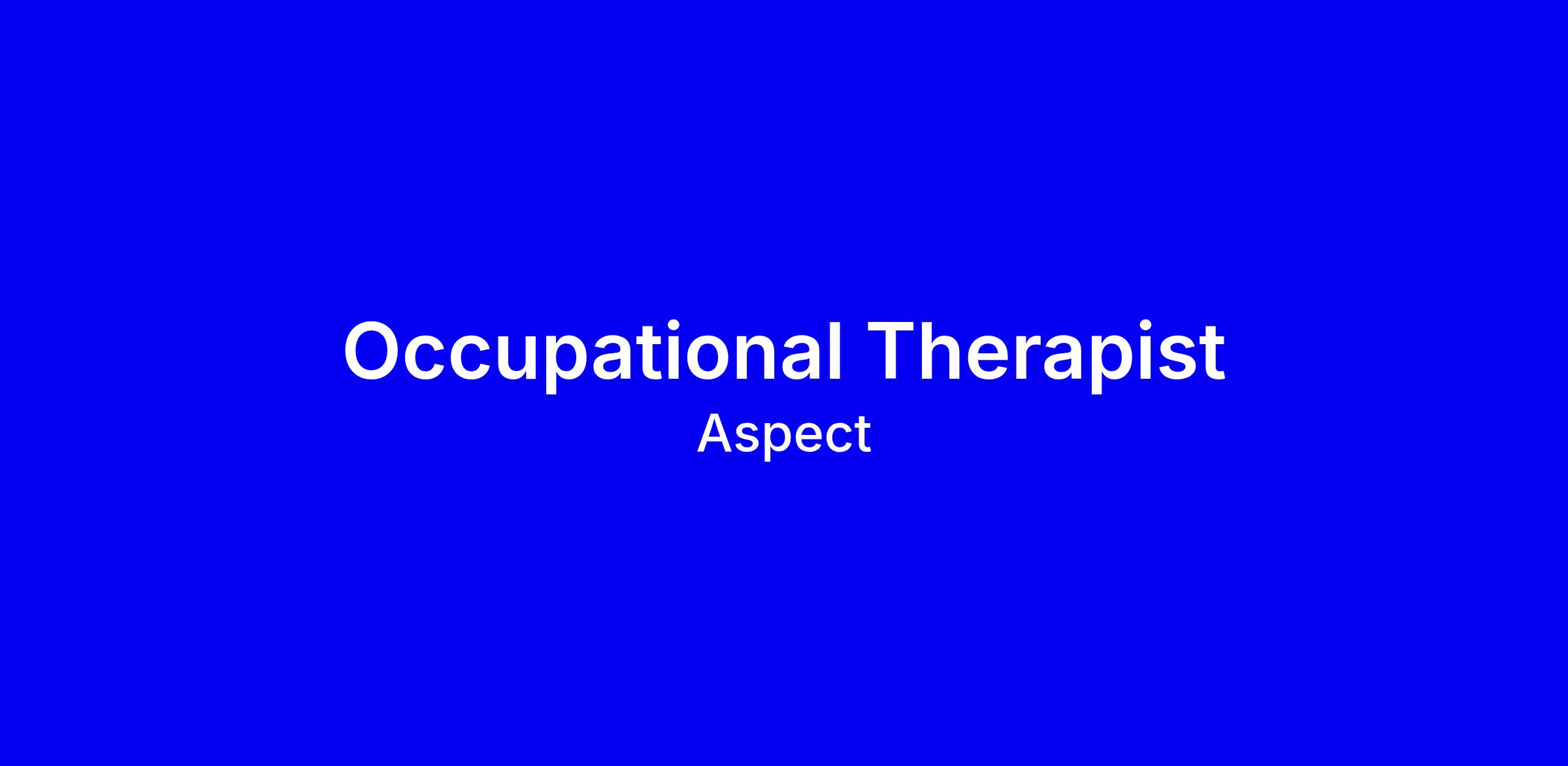 Occupational Therapist
Aspect